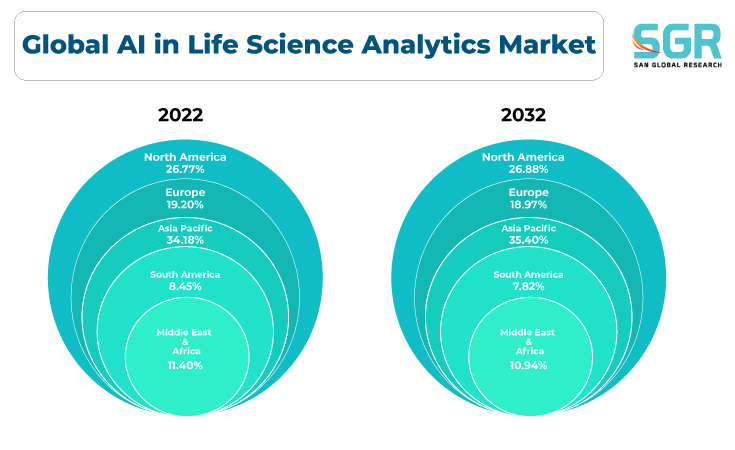 Global AI in Life Science Analytics Market

SGR
SAN GLOBAL RESEARCH

2022

North America
26.77%

Europe
19.20%

Asia Pacific
34.18%

South America
8.45%

Middle East
&
Africa
11.40%

2032

North America
26.88%

Europe
18.97%

Asia Pacific
35.40%

South America
7.82%

Middle East
&
Africa
10.94%